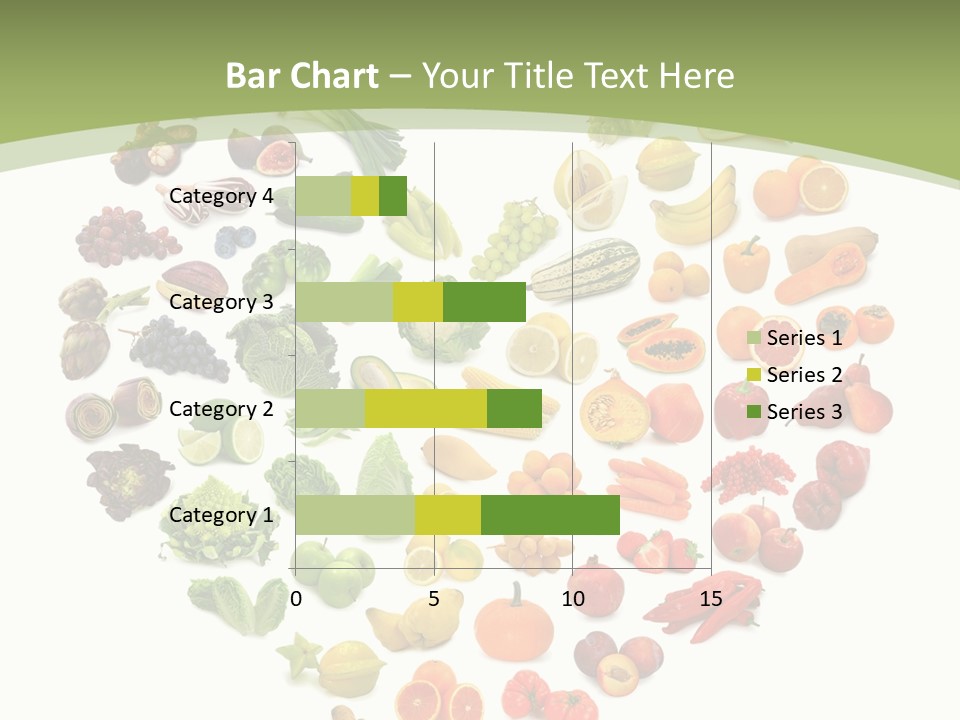 Bar Chart – Your Title Text Here

Category 4
Category 3
Category 2
Category 1

0
5
10
15

Series 1
Series 2
Series 3